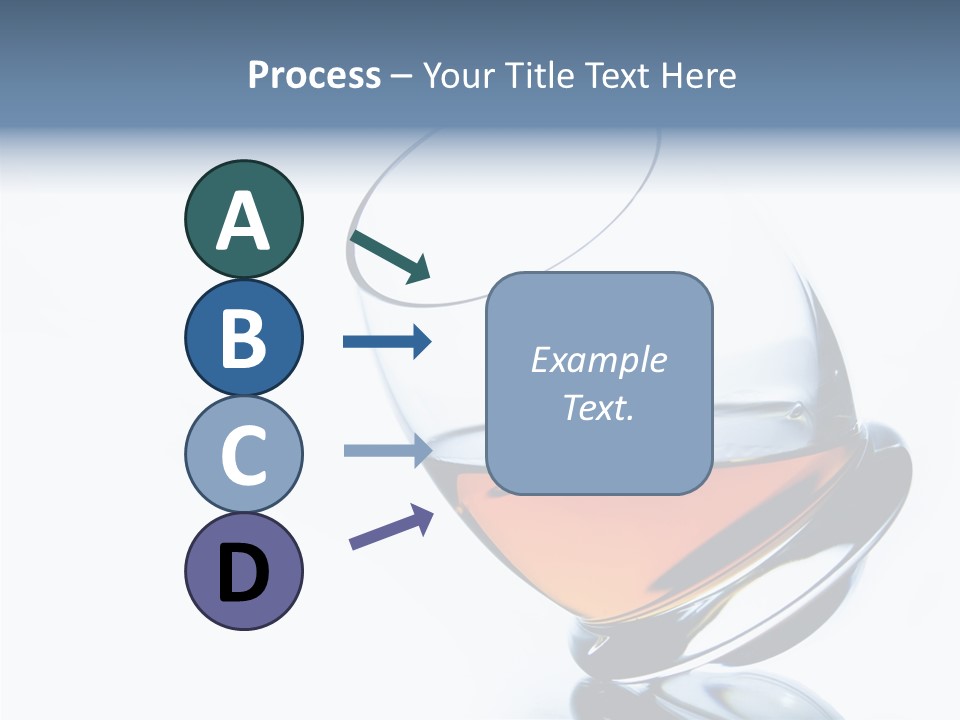 Process – Your Title Text Here

A

B

C

D

Example Text.